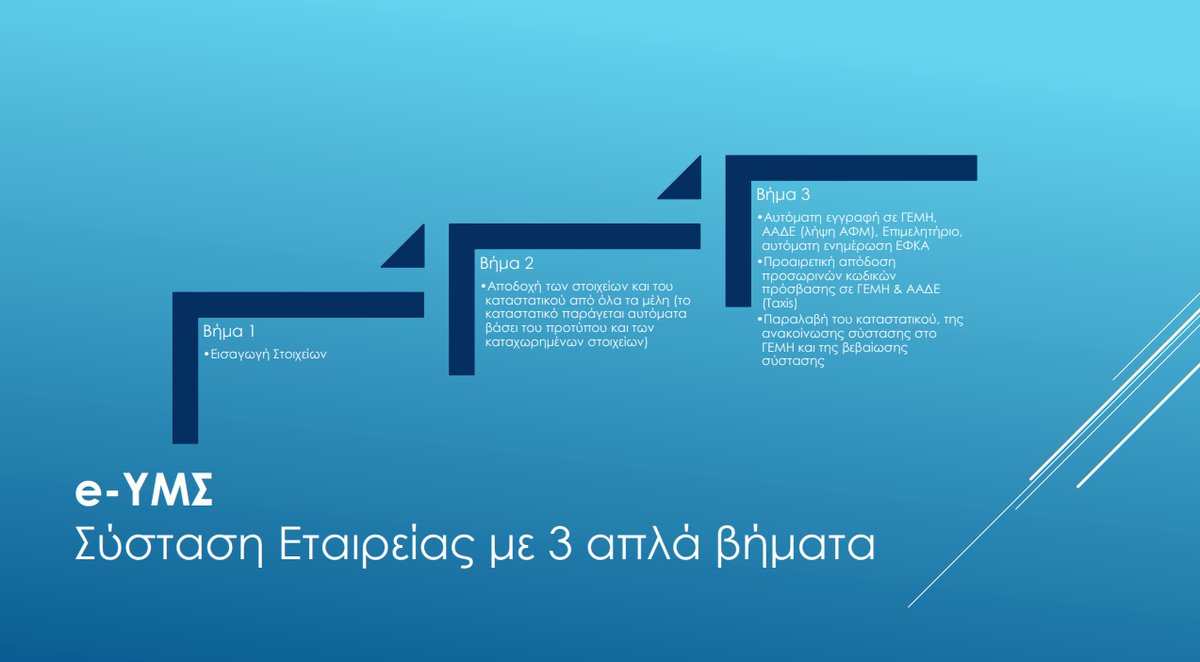 Βήμα 1

•Εισαγωγή Στοιχείων

Βήμα 2

•Αποδοχή των στοιχείων και του καταστατικού από όλα τα μέλη (το καταστατικό παράγεται αυτόματα βάσει του προτύπου και των καταχωρημένων στοιχείων)

Βήμα 3

•Αυτόματη εγγραφή σε ΓΕΜΗ, ΑΑΔΕ (λήψη ΑΦΜ), Επιμελητήριο, αυτόματη ενημέρωση ΕΦΚΑ
•Προαιρετική απόδοση προσωρινών κωδικών πρόσβασης σε ΓΕΜΗ & ΑΑΔΕ (Taxis)
•Παραλαβή του καταστατικού, της ανακοίνωσης σύστασης στο ΓΕΜΗ και της βεβαίωσης σύστασης

e-ΥΜΣ
Σύσταση Εταιρείας με 3 απλά βήματα